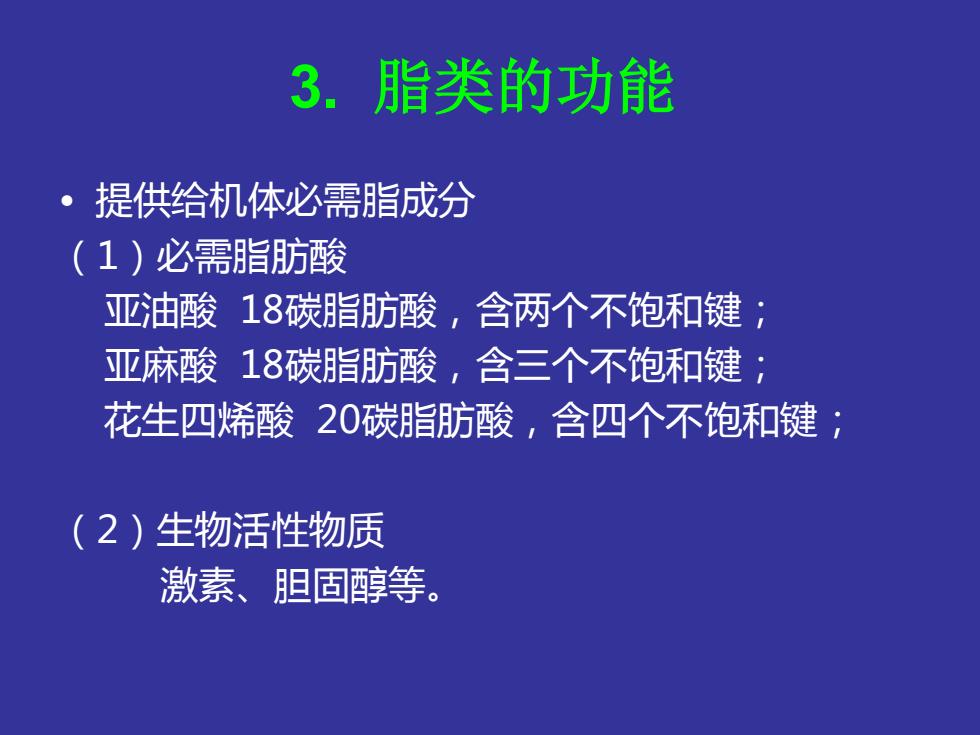 3. 脂类的功能

• 提供给机体必需脂成分

（1）必需脂肪酸

亚油酸 18碳脂肪酸，含两个不饱和键；

亚麻酸 18碳脂肪酸，含三个不饱和键；

花生四烯酸 20碳脂肪酸，含四个不饱和键；

（2）生物活性物质

激素、胆固醇等。